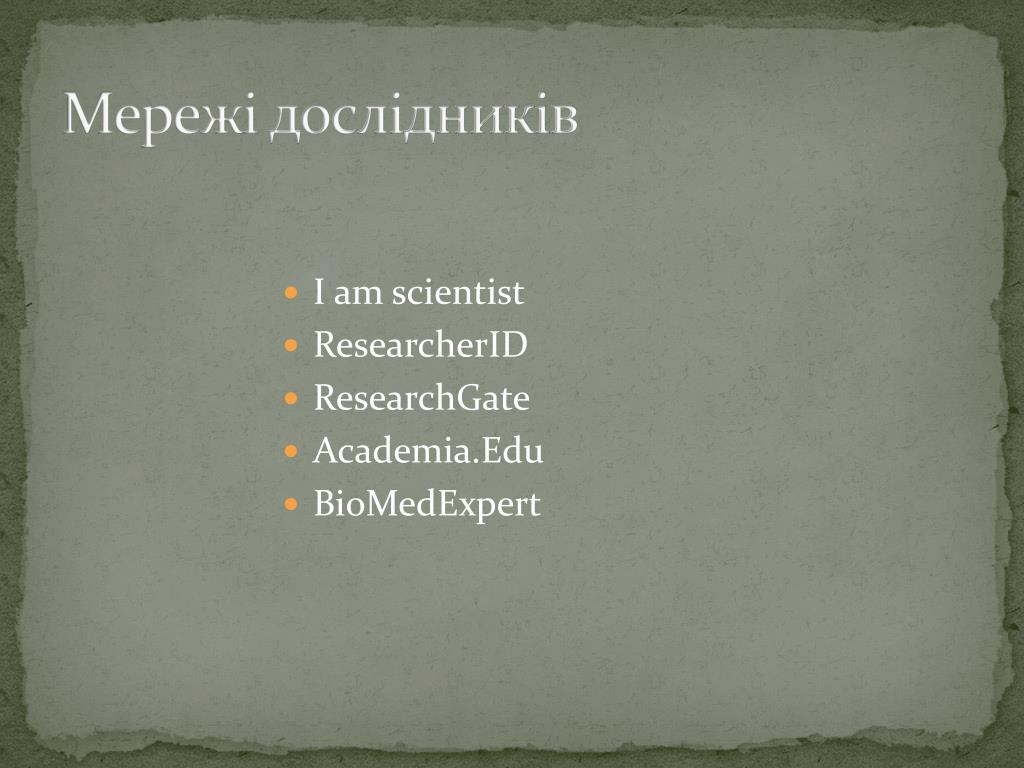 Мережі дослідників

- I am scientist
- ResearcherID
- ResearchGate
- Academia.Edu
- BioMedExpert